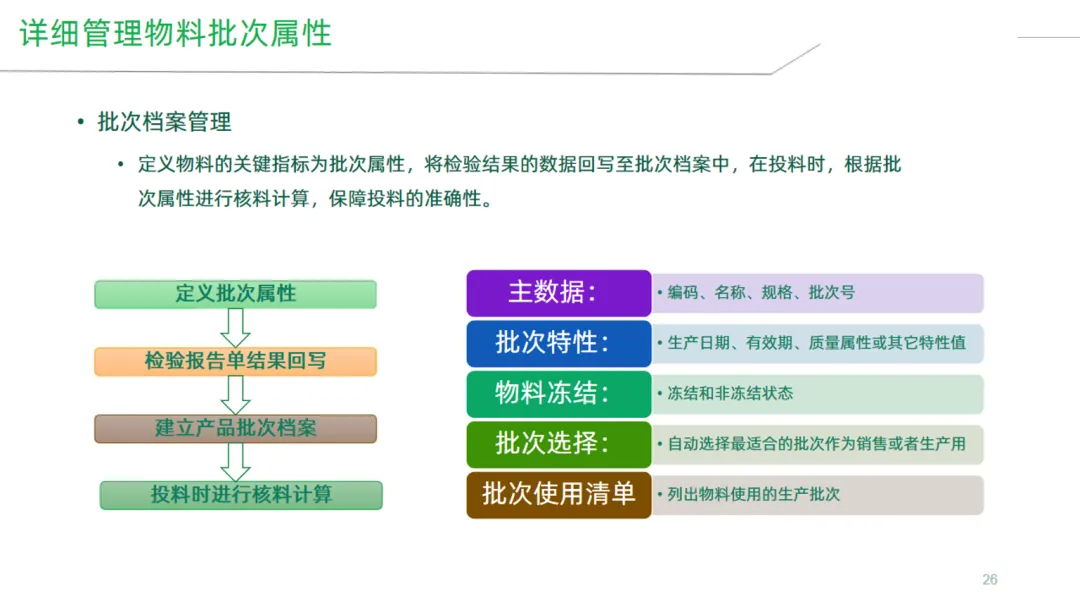 详细管理物料批次属性

• 批次档案管理

• 定义物料的关键指标为批次属性，将检验结果的数据回写至批次档案中，在投料时，根据批次属性进行核料计算，保障投料的准确性。

定义批次属性

检验报告单结果回写

建立产品批次档案

投料时进行核料计算

主数据：
• 编码、名称、规格、批次号

批次特性：
• 生产日期、有效期、质量属性或其它特性值

物料冻结：
• 冻结和非冻结状态

批次选择：
• 自动选择最适合的批次作为销售或者生产用

批次使用清单
• 列出物料使用的生产批次

26